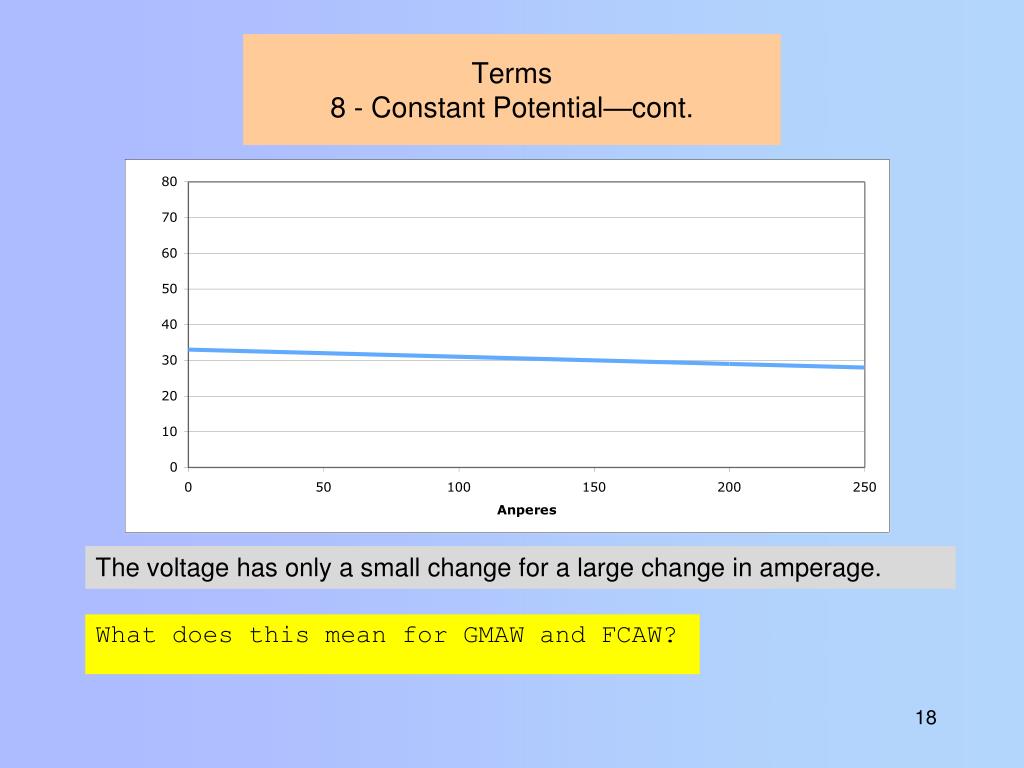 Terms
8 - Constant Potential—cont.

80
70
60
50
40
30
20
10
0

0 50 100 150 200 250

Anperes

The voltage has only a small change for a large change in amperage.

What does this mean for GMAW and FCAW?

18